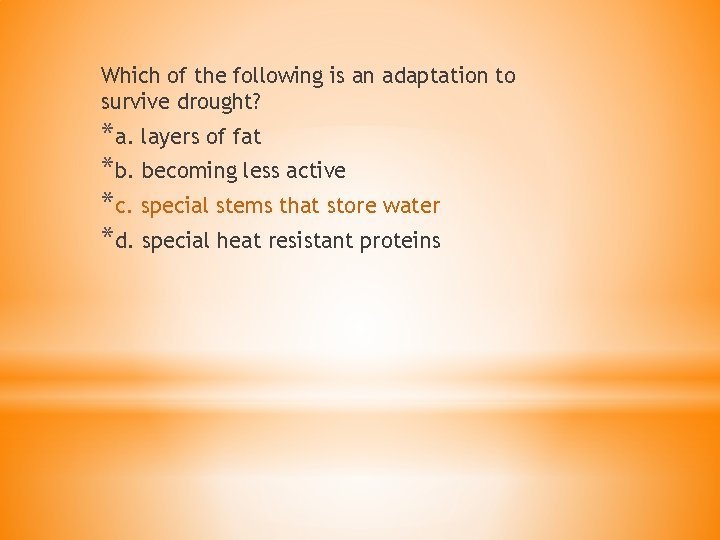 Which of the following is an adaptation to survive drought?

*a. layers of fat

*b. becoming less active

*c. special stems that store water

*d. special heat resistant proteins